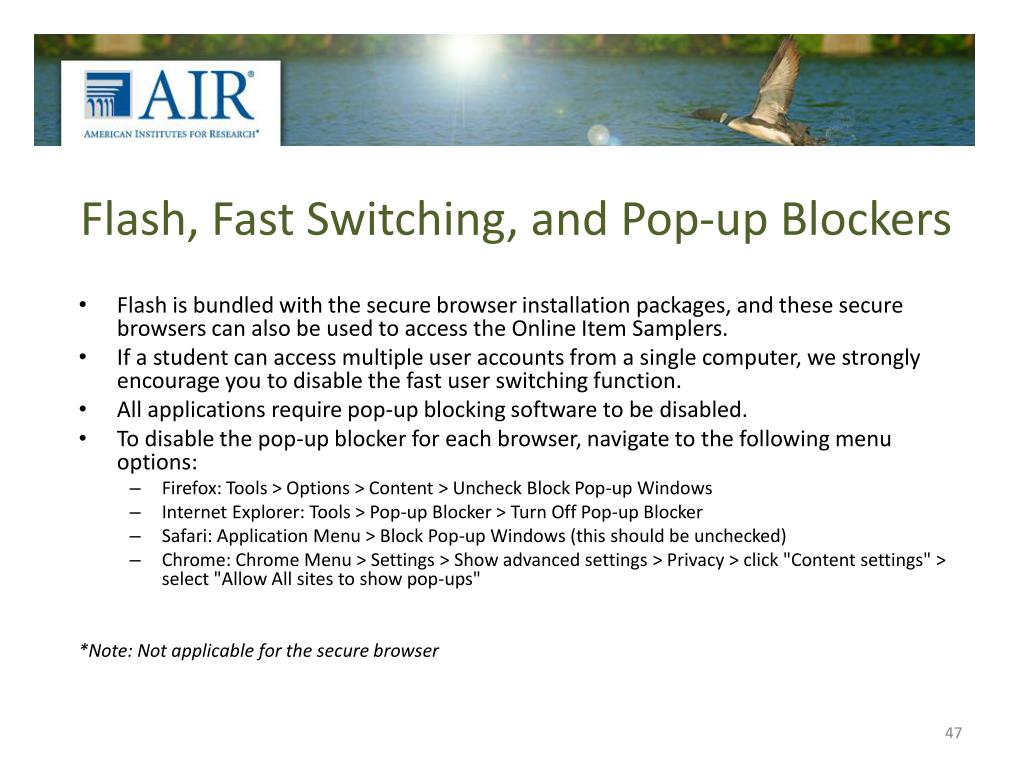 AIR®
AMERICAN INSTITUTES FOR RESEARCH®

Flash, Fast Switching, and Pop-up Blockers

• Flash is bundled with the secure browser installation packages, and these secure browsers can also be used to access the Online Item Samplers.
• If a student can access multiple user accounts from a single computer, we strongly encourage you to disable the fast user switching function.
• All applications require pop-up blocking software to be disabled.
• To disable the pop-up blocker for each browser, navigate to the following menu options:
– Firefox: Tools > Options > Content > Uncheck Block Pop-up Windows
– Internet Explorer: Tools > Pop-up Blocker > Turn Off Pop-up Blocker
– Safari: Application Menu > Block Pop-up Windows (this should be unchecked)
– Chrome: Chrome Menu > Settings > Show advanced settings > Privacy > click "Content settings" > select "Allow All sites to show pop-ups"

*Note: Not applicable for the secure browser

47